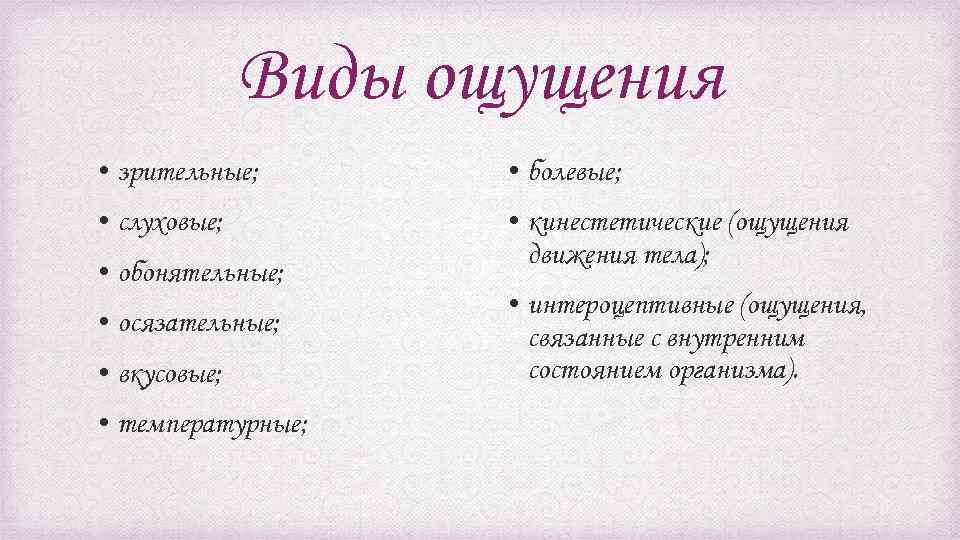 Виды ощущения

• зрительные;
• слуховые;
• обонятельные;
• осязательные;
• вкусовые;
• температурные;

• болевые;
• кинестетические (ощущения движения тела);
• интероцептивные (ощущения, связанные с внутренним состоянием организма).